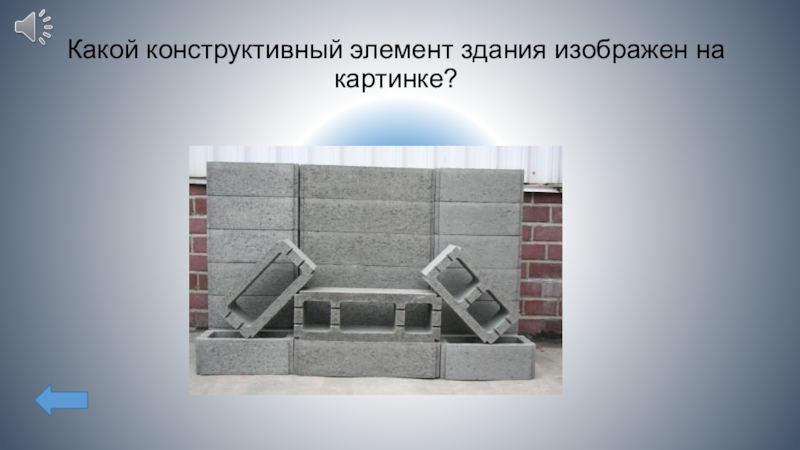 Какой конструктивный элемент здания изображен на картинке?